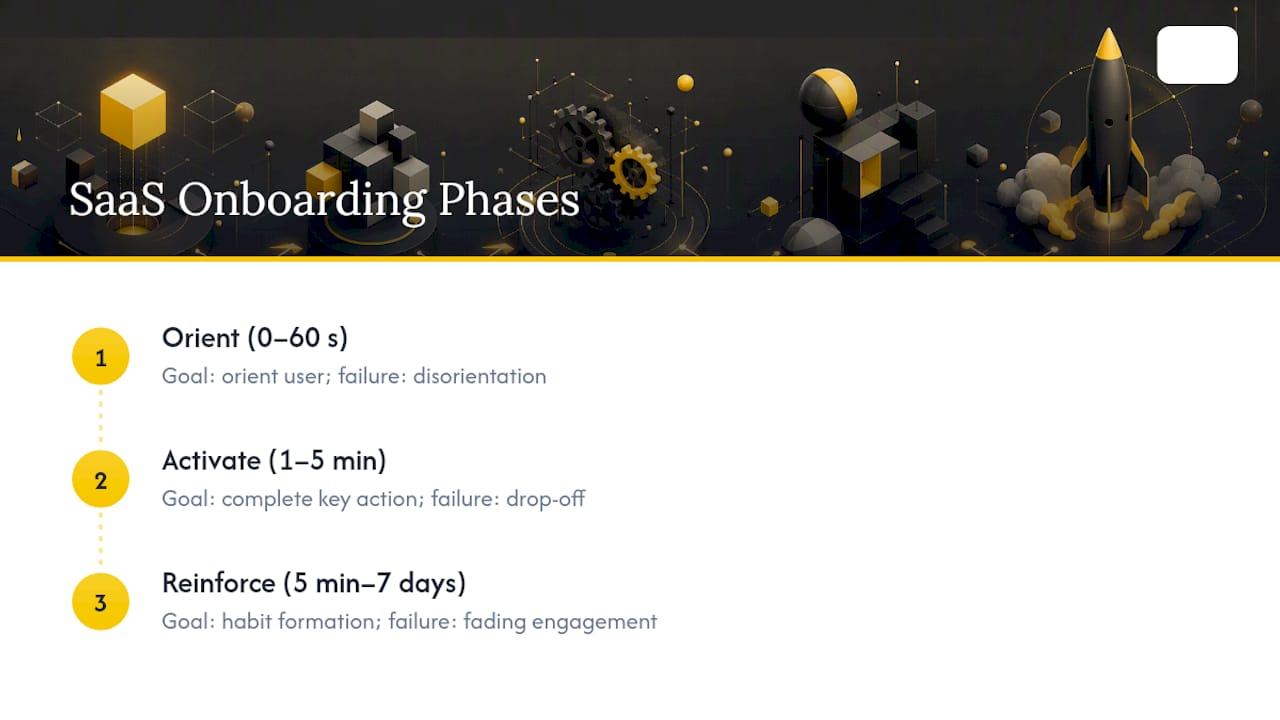 SaaS Onboarding Phases

1

Orient (0–60 s)

Goal: orient user; failure: disorientation

2

Activate (1–5 min)

Goal: complete key action; failure: drop-off

3

Reinforce (5 min–7 days)

Goal: habit formation; failure: fading engagement